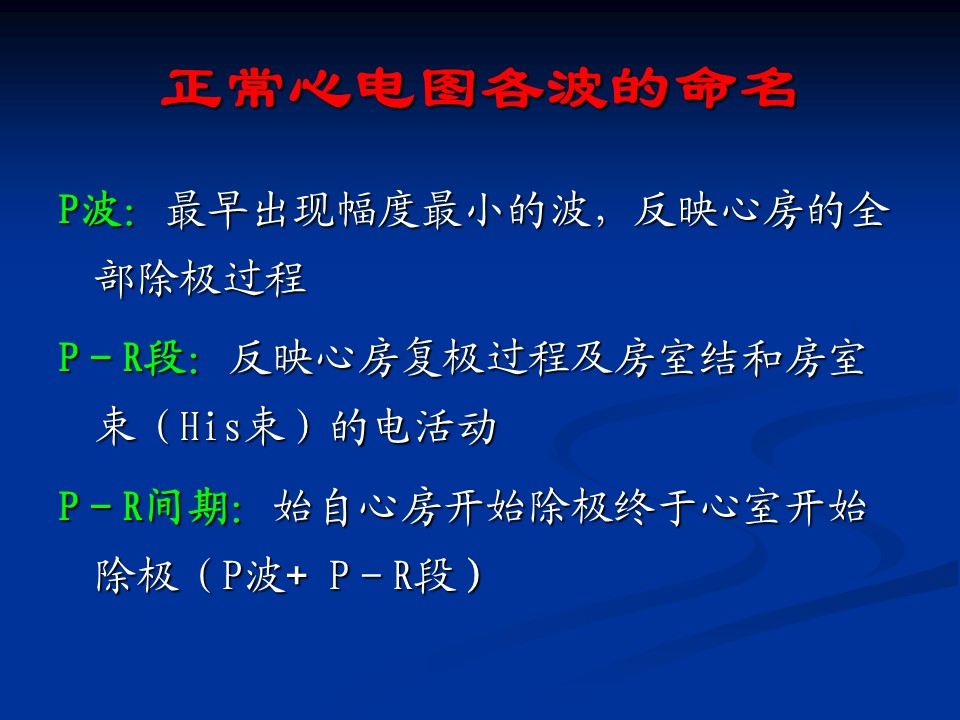 正常心电图各波的命名

P波：最早出现幅度最小的波，反映心房的全部除极过程

P－R段：反映心房复极过程及房室结和房室束（His束）的电活动

P－R间期：始自心房开始除极终于心室开始除极（P波+ P－R段）